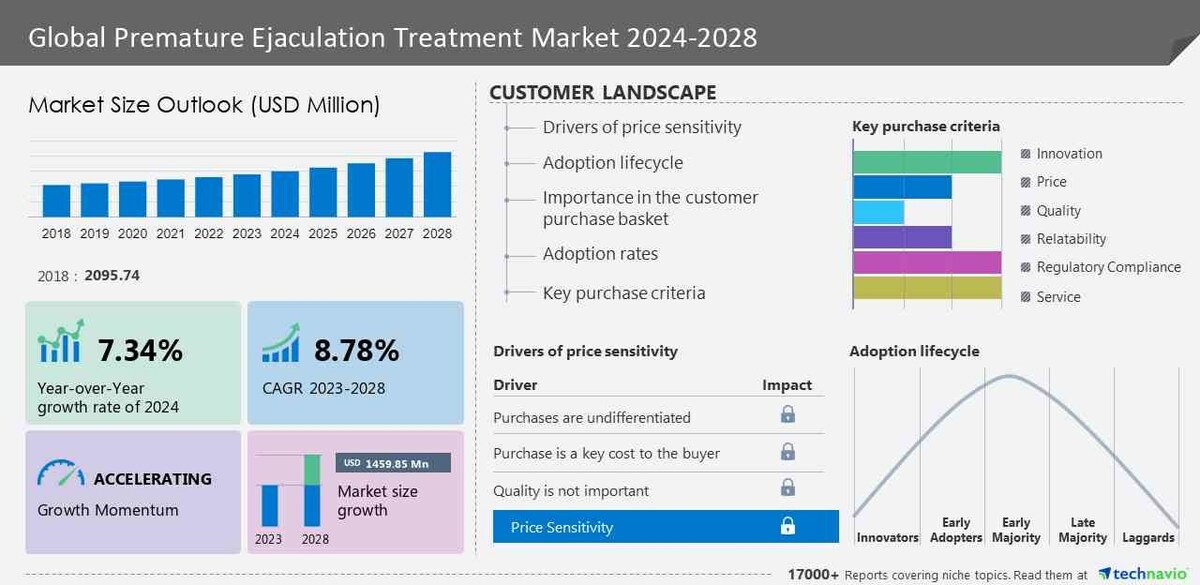 Global Premature Ejaculation Treatment Market 2024-2028

Market Size Outlook (USD Million)

2018 2019 2020 2021 2022 2023 2024 2025 2026 2027 2028

2018 : 2095.74

7.34%
Year-over-Year growth rate of 2024

8.78%
CAGR 2023-2028

ACCELERATING
Growth Momentum

USD 1459.85 Mn
Market size growth
2023 2028

CUSTOMER LANDSCAPE

Drivers of price sensitivity
Adoption lifecycle
Importance in the customer purchase basket
Adoption rates
Key purchase criteria

Key purchase criteria
Innovation
Price
Quality
Relatability
Regulatory Compliance
Service

Drivers of price sensitivity

| Driver | Impact |
|---|---|
| Purchases are undifferentiated | |
| Purchase is a key cost to the buyer | |
| Quality is not important | |
| Price Sensitivity | |

Adoption lifecycle
Innovators
Early Adopters
Early Majority
Late Majority
Laggards

17000+ Reports covering niche topics. Read them at technavio